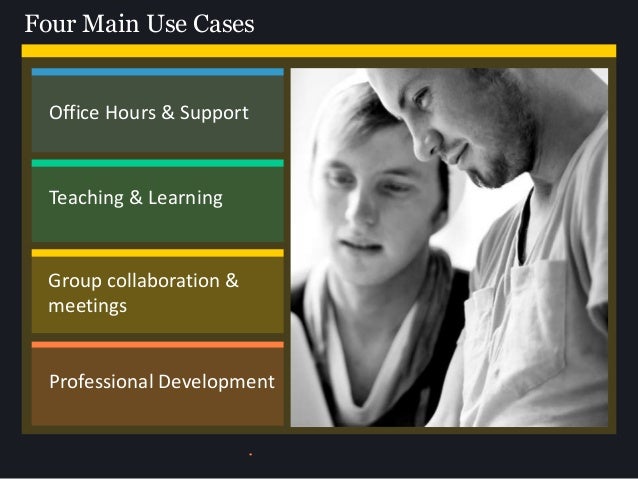 Four Main Use Cases

Office Hours & Support

Teaching & Learning

Group collaboration & meetings

Professional Development